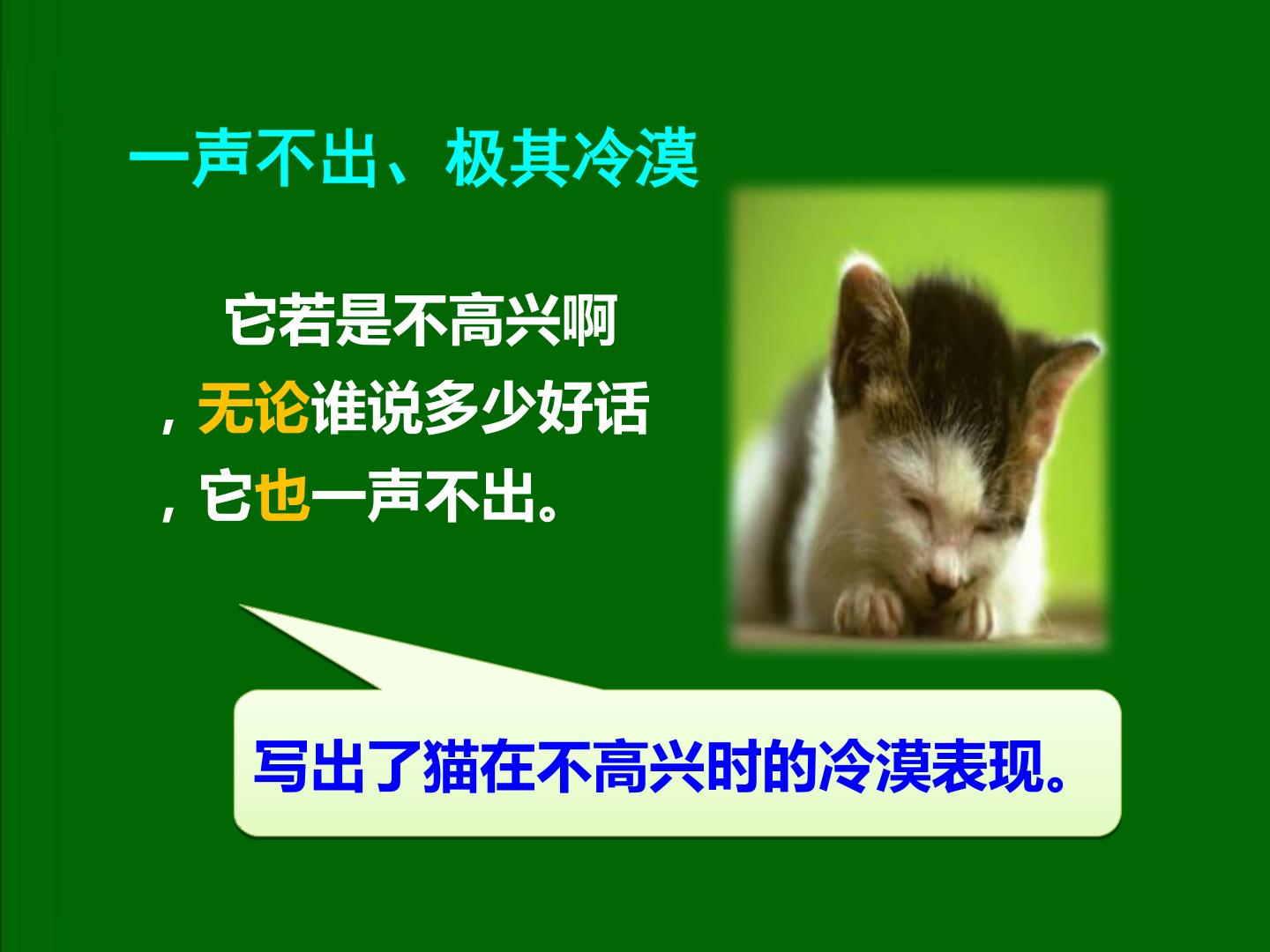 一声不出、极其冷漠

它若是不高兴啊，无论谁说多少好话，它也一声不出。

写出了猫在不高兴时的冷漠表现。